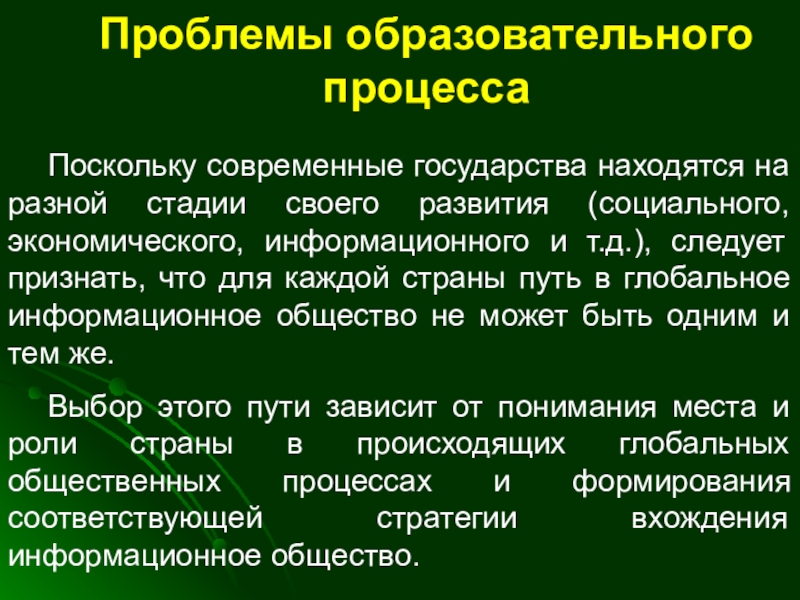 Проблемы образовательного процесса

Поскольку современные государства находятся на разной стадии своего развития (социального, экономического, информационного и т.д.), следует признать, что для каждой страны путь в глобальное информационное общество не может быть одним и тем же.

Выбор этого пути зависит от понимания места и роли страны в происходящих глобальных общественных процессах и формирования соответствующей стратегии вхождения информационное общество.